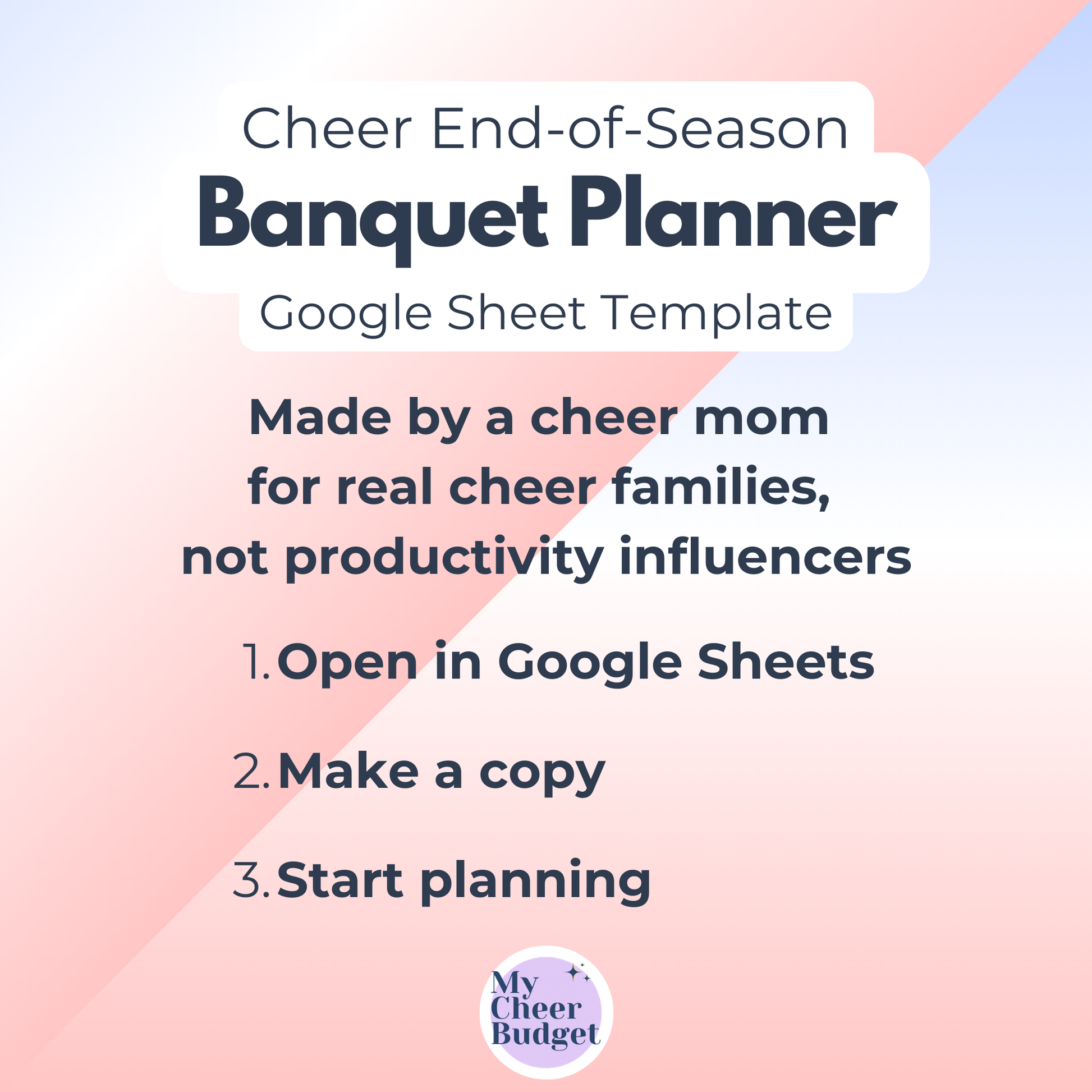 Cheer End-of-Season
Banquet Planner
Google Sheet Template

Made by a cheer mom for real cheer families, not productivity influencers

1. Open in Google Sheets

2. Make a copy

3. Start planning

My Cheer Budget